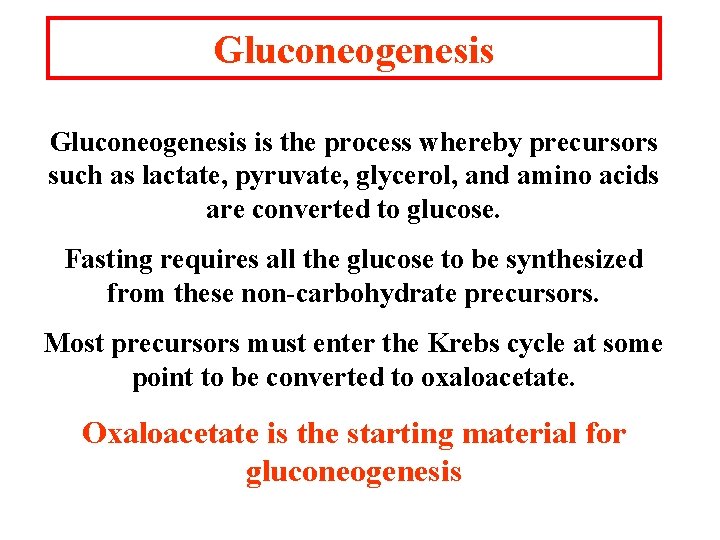 Gluconeogenesis

Gluconeogenesis is the process whereby precursors such as lactate, pyruvate, glycerol, and amino acids are converted to glucose.

Fasting requires all the glucose to be synthesized from these non-carbohydrate precursors.

Most precursors must enter the Krebs cycle at some point to be converted to oxaloacetate.

Oxaloacetate is the starting material for gluconeogenesis